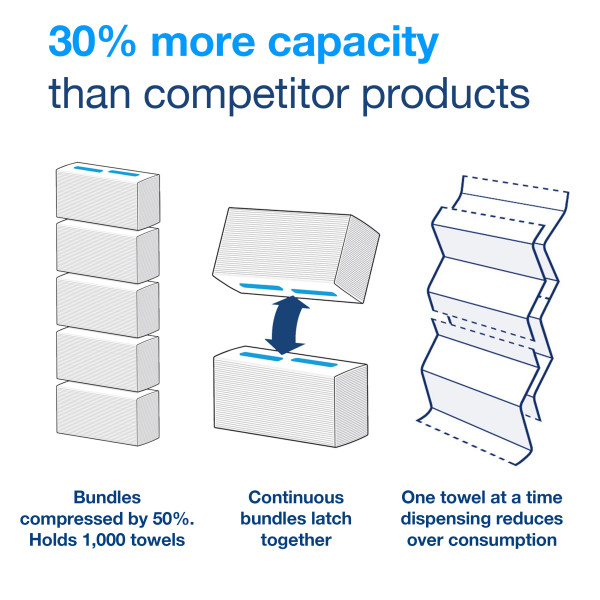 30% more capacity
than competitor products

Bundles compressed by 50%. Holds 1,000 towels

Continuous bundles latch together

One towel at a time dispensing reduces over consumption